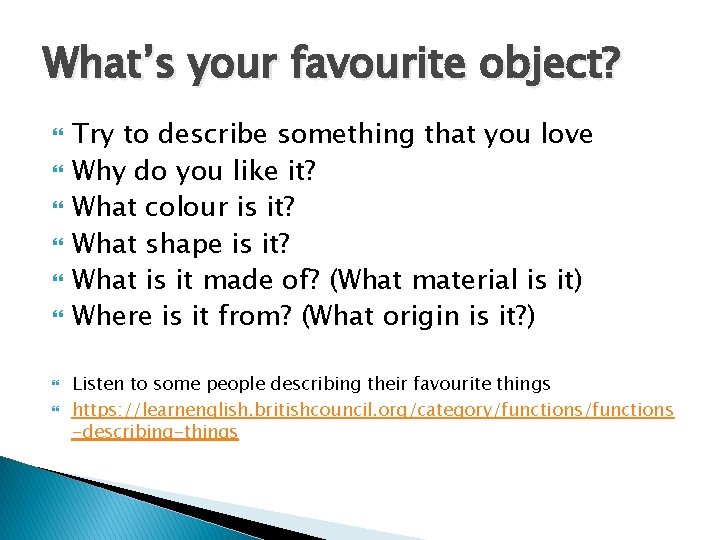 What's your favourite object?

Try to describe something that you love
Why do you like it?
What colour is it?
What shape is it?
What is it made of? (What material is it)
Where is it from? (What origin is it?)

Listen to some people describing their favourite things
https://learnenglish.britishcouncil.org/category/functions/functions-describing-things